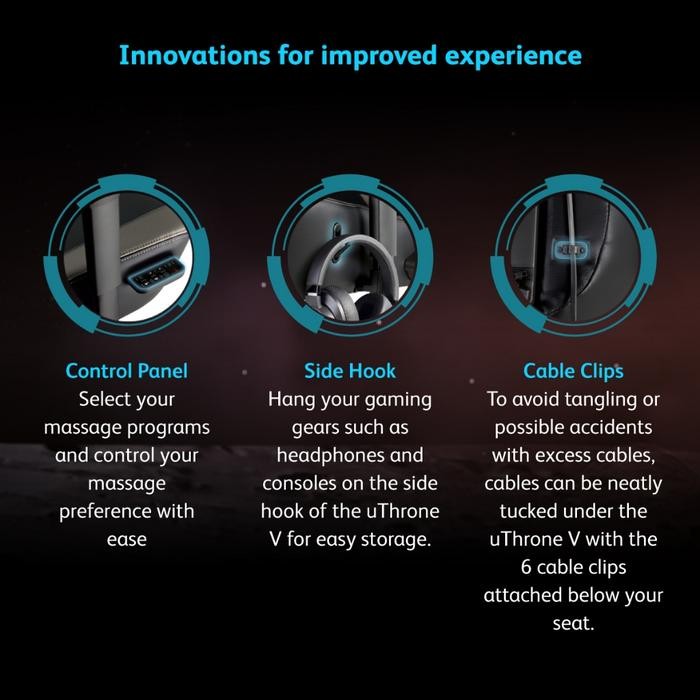 Innovations for improved experience

Control Panel
Select your massage programs and control your massage preference with ease

Side Hook
Hang your gaming gears such as headphones and consoles on the side hook of the uThrone V for easy storage.

Cable Clips
To avoid tangling or possible accidents with excess cables, cables can be neatly tucked under the uThrone V with the 6 cable clips attached below your seat.